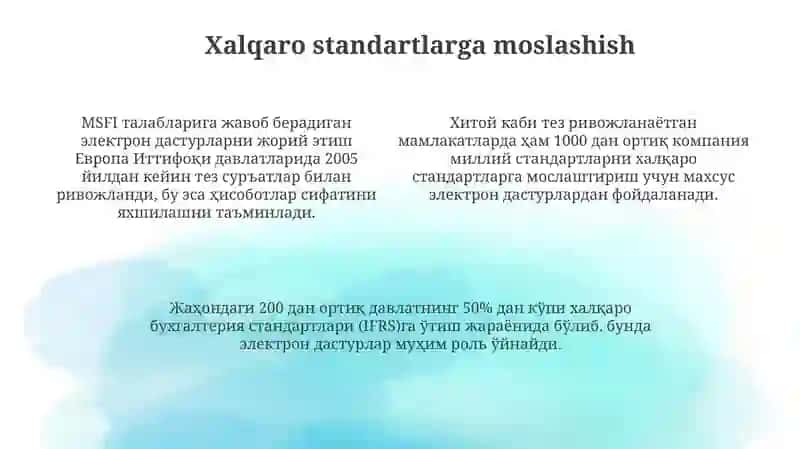 Xalqaro standartlarga moslashish

MSFI талабларига жавоб берадиган электрон дастурларни жорий этиш Европа Иттифоқи давлатларида 2005 йилдан кейин тез суръатлар билан ривожланди, бу эса ҳисоботлар сифатини яхшилашни таъминлади.

Хитой каби тез ривожланаётган мамлакатларда ҳам 1000 дан ортиқ компания миллий стандартларни халқаро стандартларга мослаштириш учун махсус электрон дастурлардан фойдаланади.

Жаҳондаги 200 дан ортиқ давлатнинг 50% дан кўпи халқаро бухгалтерия стандартлари (IFRS)га ўтиш жараёнида бўлиб. бунда электрон дастурлар муҳим роль ўйнайди.